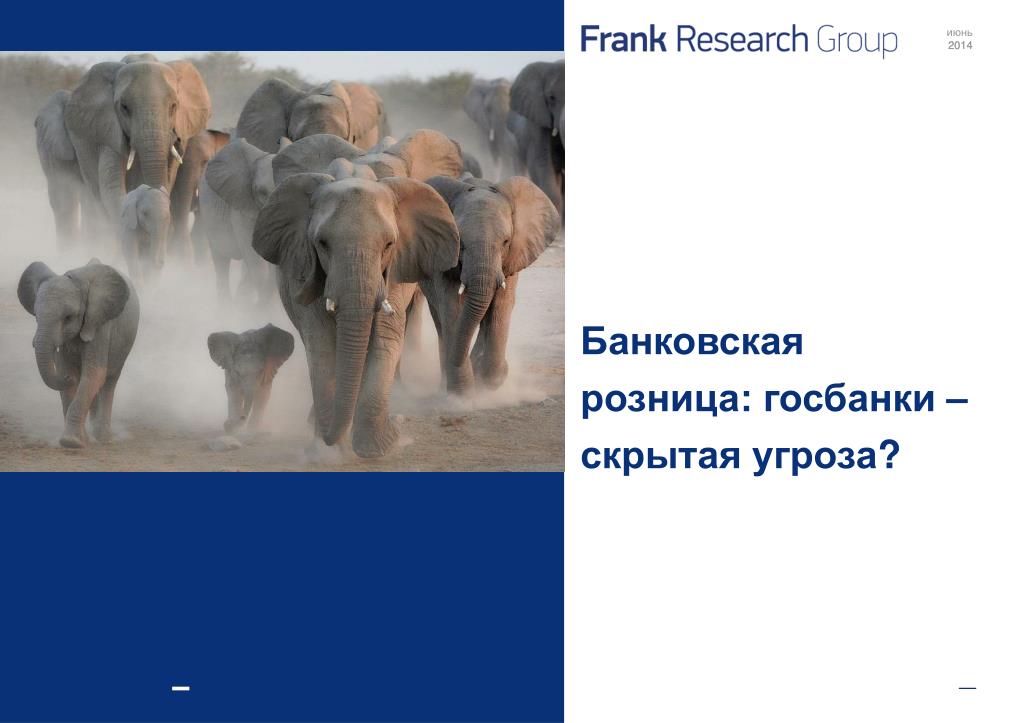 Frank Research Group

июнь
2014

Банковская розница: госбанки – скрытая угроза?